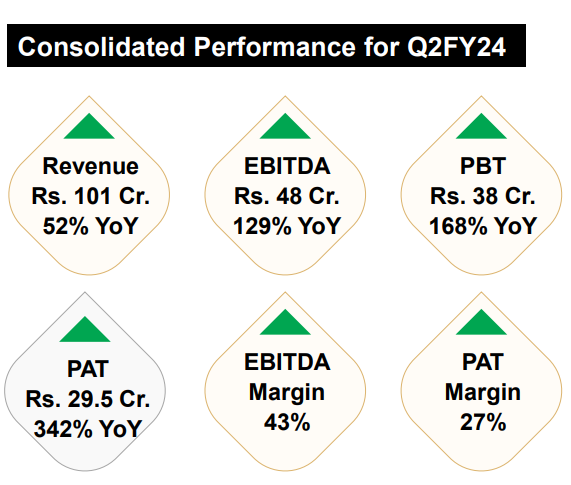 Consolidated Performance for Q2FY24

Revenue
Rs. 101 Cr.
52% YoY

EBITDA
Rs. 48 Cr.
129% YoY

PBT
Rs. 38 Cr.
168% YoY

PAT
Rs. 29.5 Cr.
342% YoY

EBITDA
Margin
43%

PAT
Margin
27%